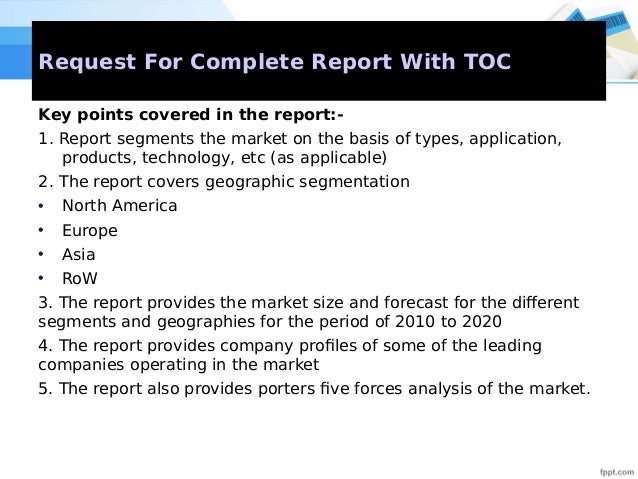 Request For Complete Report With TOC

Key points covered in the report:-

1. Report segments the market on the basis of types, application, products, technology, etc (as applicable)

2. The report covers geographic segmentation

• North America
• Europe
• Asia
• RoW

3. The report provides the market size and forecast for the different segments and geographies for the period of 2010 to 2020

4. The report provides company profiles of some of the leading companies operating in the market

5. The report also provides porters five forces analysis of the market.

fppt.com